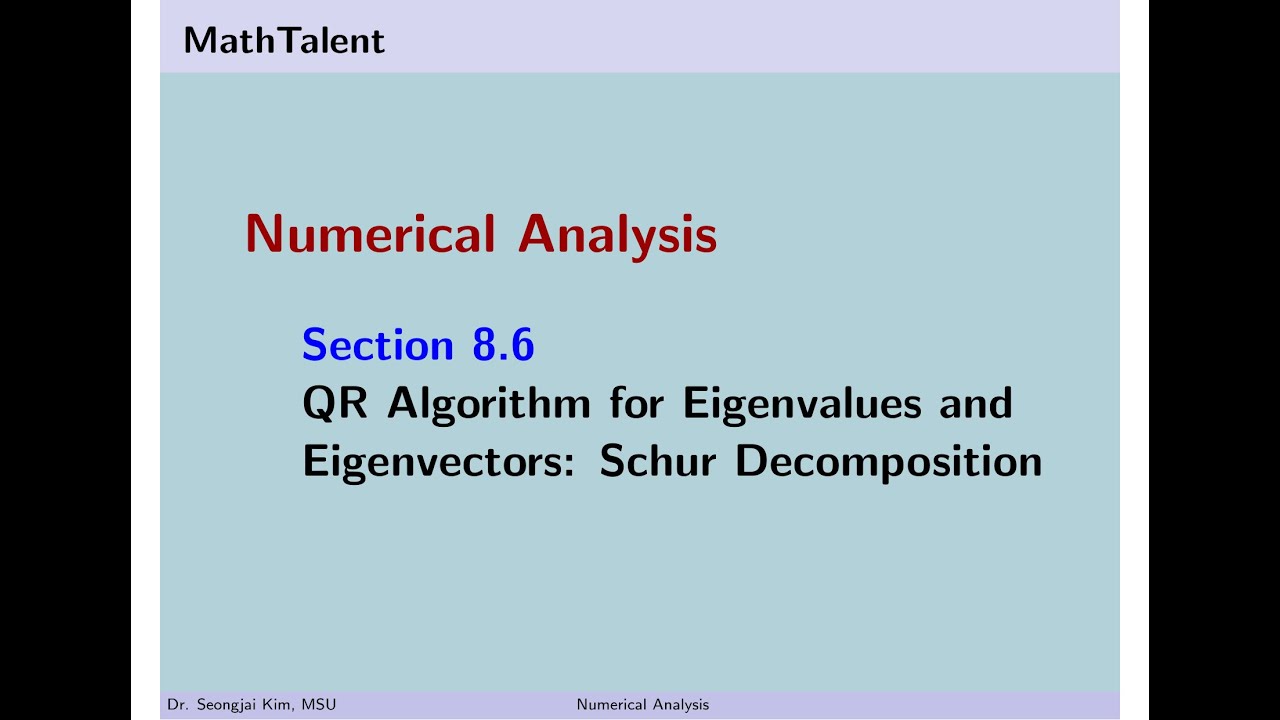 MathTalent

Numerical Analysis

Section 8.6
QR Algorithm for Eigenvalues and Eigenvectors: Schur Decomposition

Dr. Seongjai Kim, MSU

Numerical Analysis